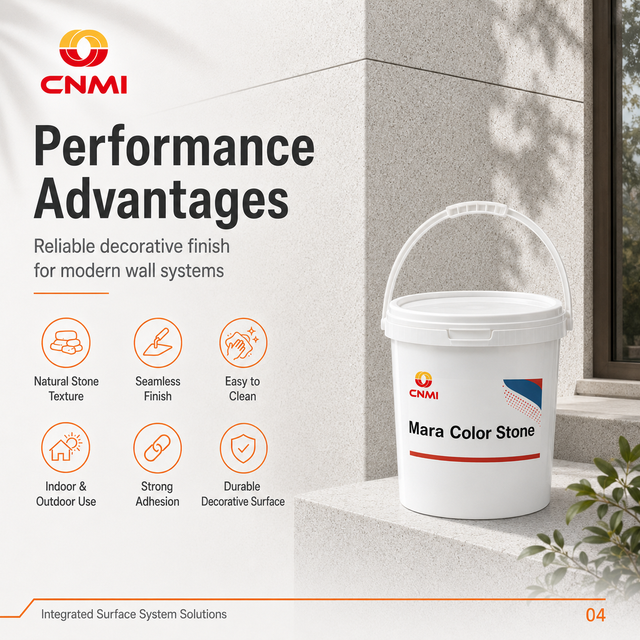 CNMI

Performance Advantages

Reliable decorative finish for modern wall systems

Natural Stone Texture

Seamless Finish

Easy to Clean

Indoor & Outdoor Use

Strong Adhesion

Durable Decorative Surface

CNMI

Mara Color Stone

Integrated Surface System Solutions

04